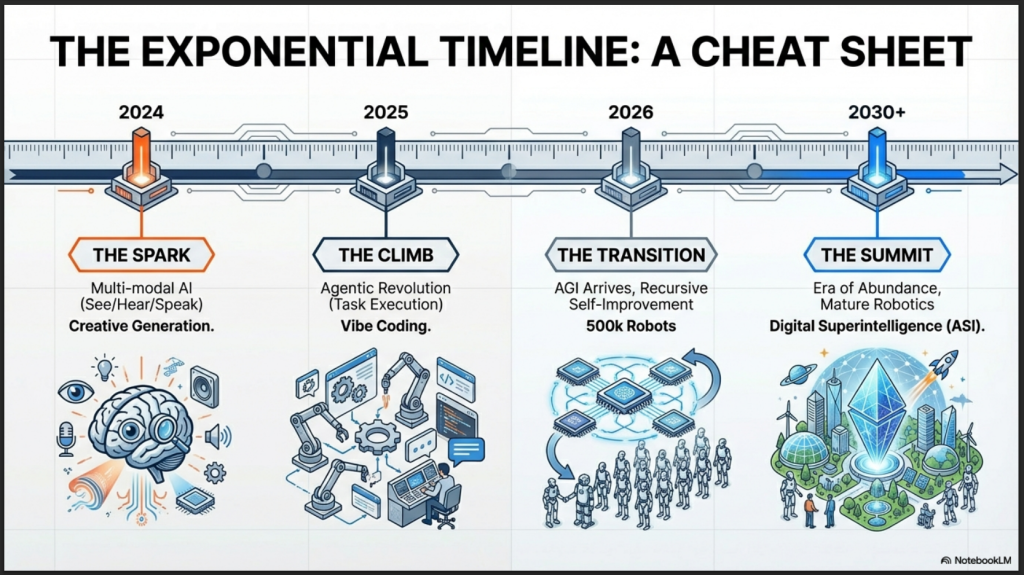 THE EXPONENTIAL TIMELINE: A CHEAT SHEET

2024

THE SPARK

Multi-modal AI (See/Hear/Speak)

Creative Generation.

2025

THE CLIMB

Agentic Revolution (Task Execution)

Vibe Coding.

2026

THE TRANSITION

AGI Arrives, Recursive Self-Improvement

500k Robots

2030+

THE SUMMIT

Era of Abundance, Mature Robotics

Digital Superintelligence (ASI).

NotebookLM